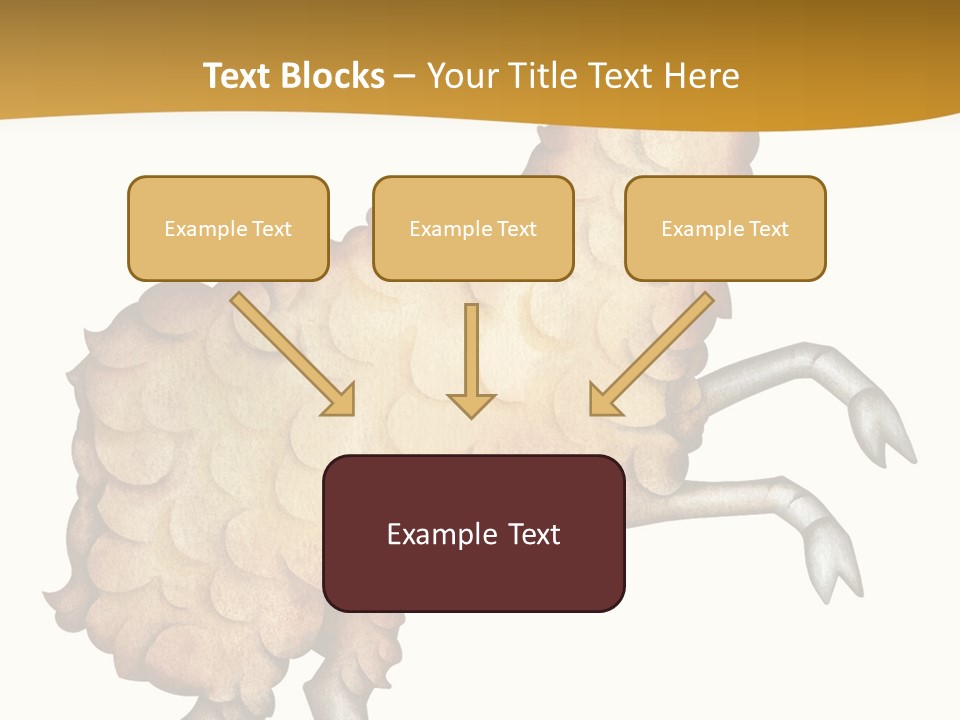 Text Blocks – Your Title Text Here

Example Text

Example Text

Example Text

Example Text